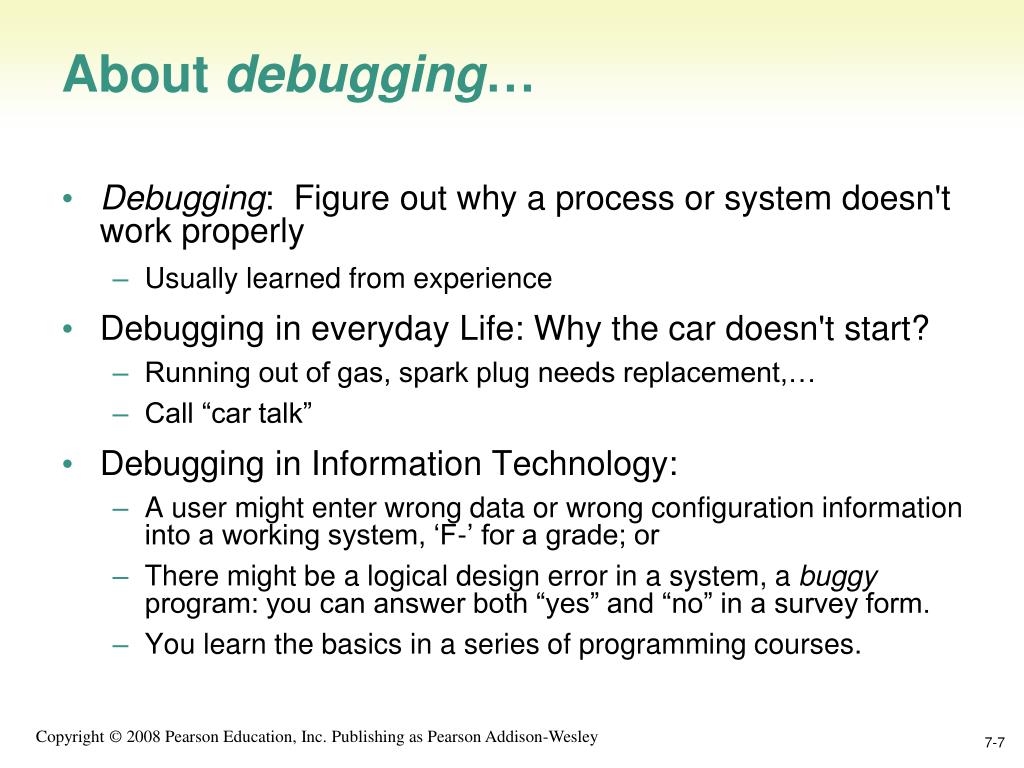 About debugging…

• Debugging: Figure out why a process or system doesn't work properly
– Usually learned from experience
• Debugging in everyday Life: Why the car doesn't start?
– Running out of gas, spark plug needs replacement,…
– Call “car talk”
• Debugging in Information Technology:
– A user might enter wrong data or wrong configuration information into a working system, ‘F-’ for a grade; or
– There might be a logical design error in a system, a buggy program: you can answer both “yes” and “no” in a survey form.
– You learn the basics in a series of programming courses.

Copyright © 2008 Pearson Education, Inc. Publishing as Pearson Addison-Wesley

7-7